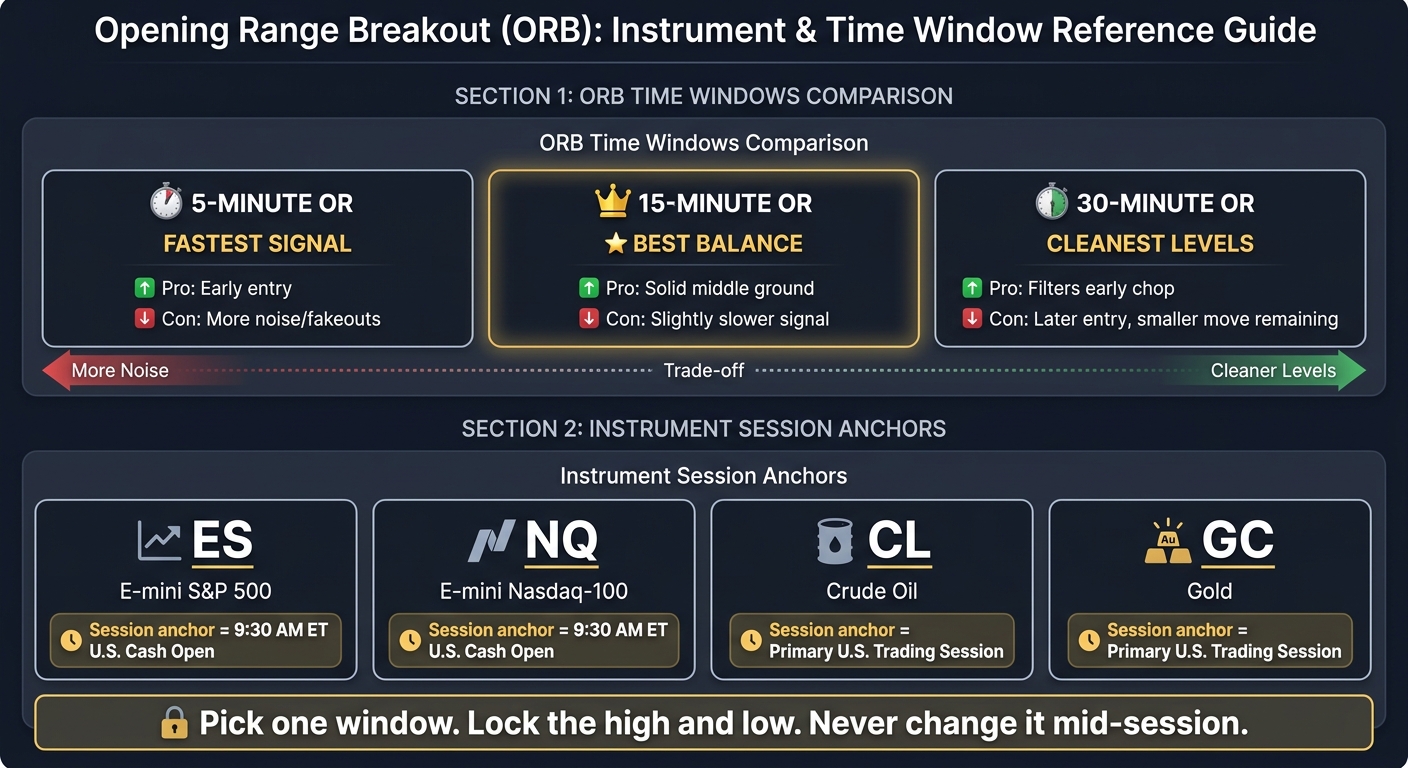 Opening Range Breakout (ORB): Instrument & Time Window Reference Guide

SECTION 1: ORB TIME WINDOWS COMPARISON

ORB Time Windows Comparison

5-MINUTE OR
FASTEST SIGNAL
Pro: Early entry
Con: More noise/fakeouts

15-MINUTE OR
BEST BALANCE
Pro: Solid middle ground
Con: Slightly slower signal

30-MINUTE OR
CLEANEST LEVELS
Pro: Filters early chop
Con: Later entry, smaller move remaining

More Noise
Trade-off
Cleaner Levels

SECTION 2: INSTRUMENT SESSION ANCHORS

Instrument Session Anchors

ES
E-mini S&P 500
Session anchor = 9:30 AM ET U.S. Cash Open

NQ
E-mini Nasdaq-100
Session anchor = 9:30 AM ET U.S. Cash Open

CL
Crude Oil
Session anchor = Primary U.S. Trading Session

Au
GC
Gold
Session anchor = Primary U.S. Trading Session

Pick one window. Lock the high and low. Never change it mid-session.